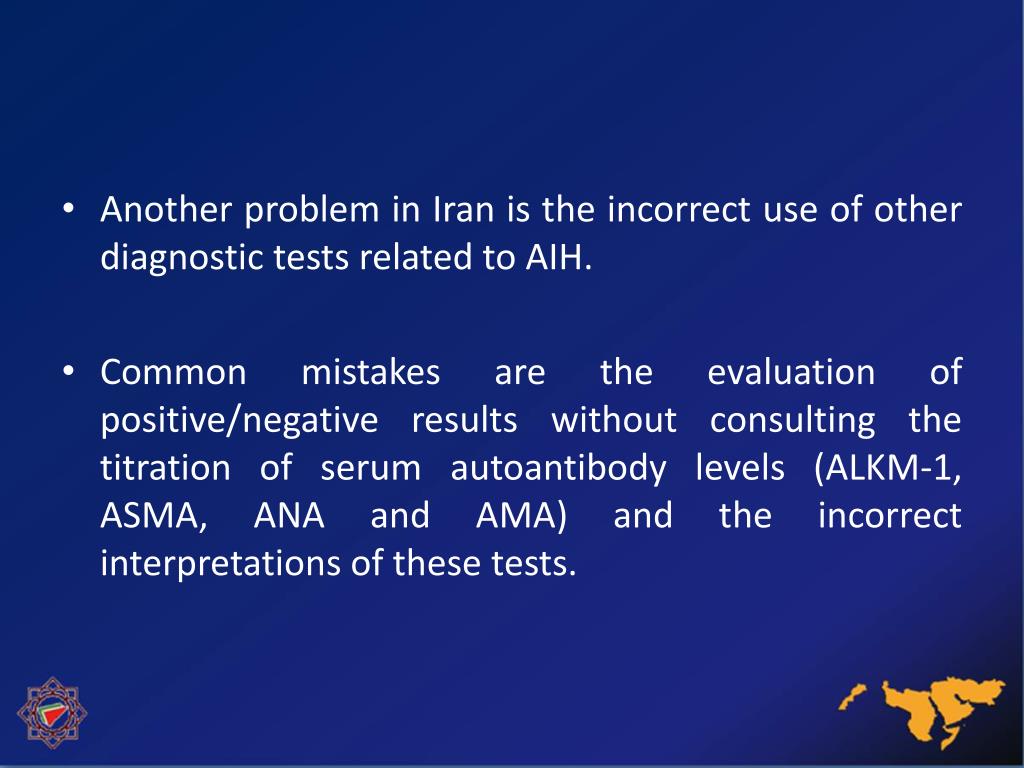 • Another problem in Iran is the incorrect use of other diagnostic tests related to AIH.

• Common mistakes are the evaluation of positive/negative results without consulting the titration of serum autoantibody levels (ALKM-1, ASMA, ANA and AMA) and the incorrect interpretations of these tests.